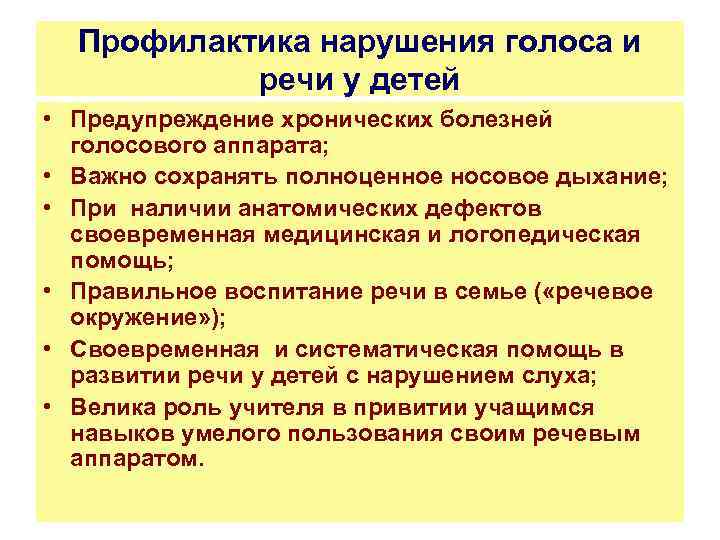 Профилактика нарушения голоса и речи у детей

• Предупреждение хронических болезней голосового аппарата;
• Важно сохранять полноценное носовое дыхание;
• При наличии анатомических дефектов своевременная медицинская и логопедическая помощь;
• Правильное воспитание речи в семье («речевое окружение»);
• Своевременная и систематическая помощь в развитии речи у детей с нарушением слуха;
• Велика роль учителя в привитии учащимся навыков умелого пользования своим речевым аппаратом.